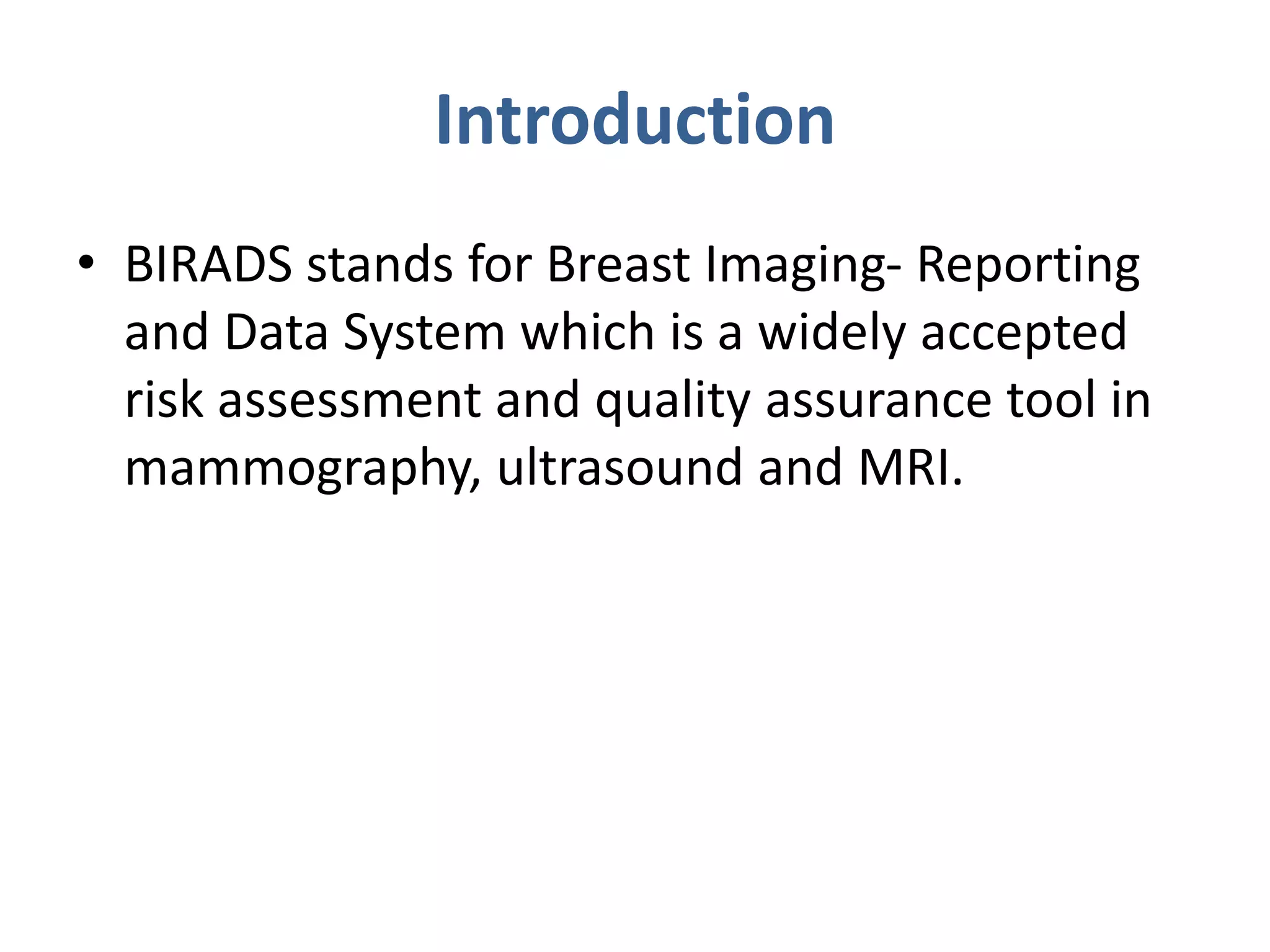 Introduction

• BIRADS stands for Breast Imaging- Reporting and Data System which is a widely accepted risk assessment and quality assurance tool in mammography, ultrasound and MRI.